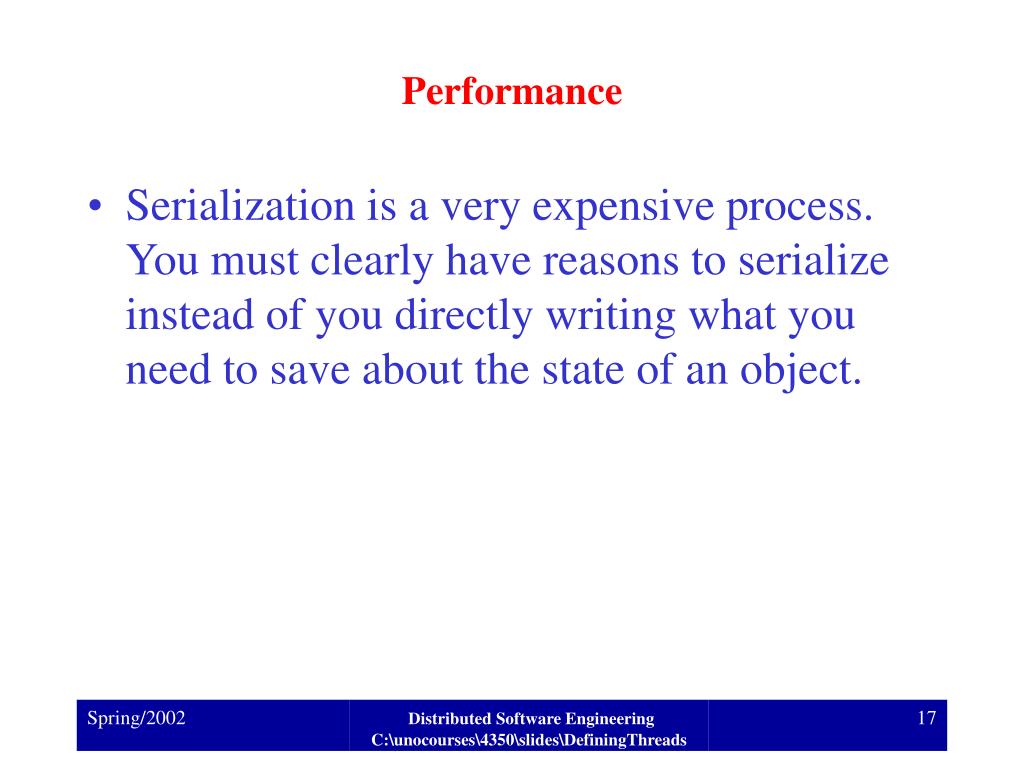 Performance

• Serialization is a very expensive process. You must clearly have reasons to serialize instead of you directly writing what you need to save about the state of an object.

Spring/2002

Distributed Software Engineering
C:\unocourses\4350\slides\DefiningThreads

17